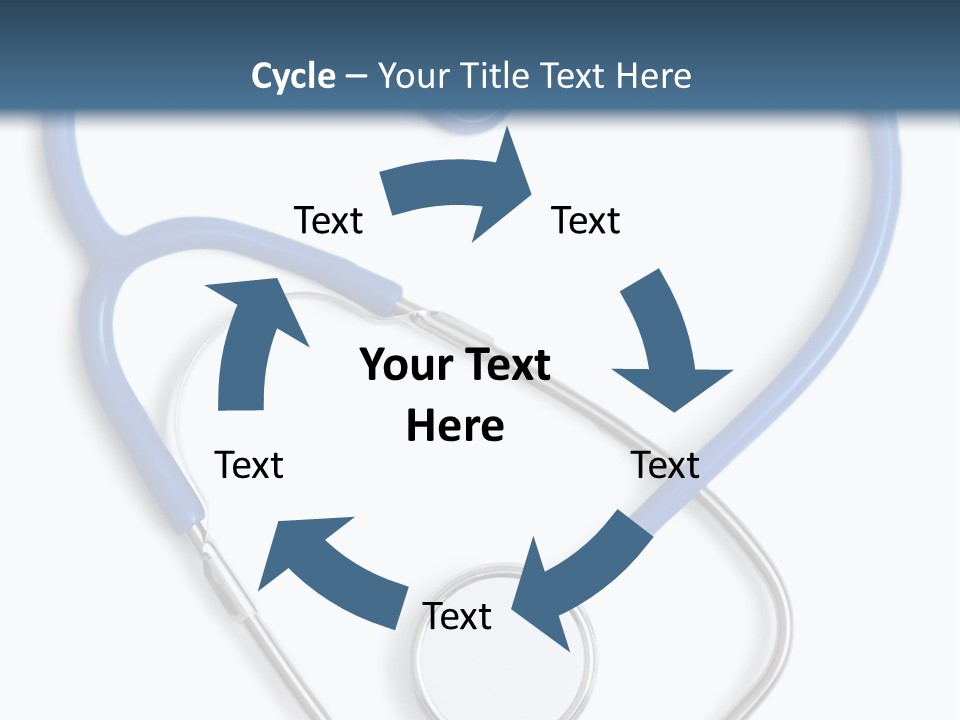 Cycle – Your Title Text Here

Text

Text

Your Text Here

Text

Text

Text